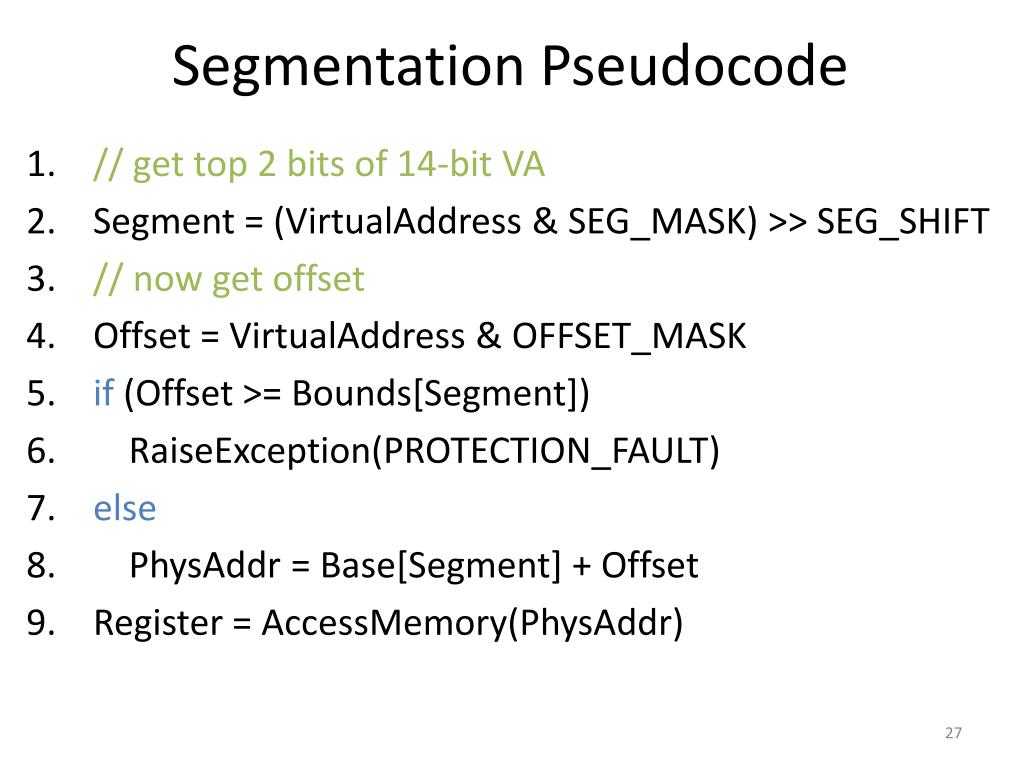 Segmentation Pseudocode

1. // get top 2 bits of 14-bit VA
2. Segment = (VirtualAddress & SEG_MASK) >> SEG_SHIFT
3. // now get offset
4. Offset = VirtualAddress & OFFSET_MASK
5. if (Offset >= Bounds[Segment])
6.     RaiseException(PROTECTION_FAULT)
7. else
8.     PhysAddr = Base[Segment] + Offset
9. Register = AccessMemory(PhysAddr)

27